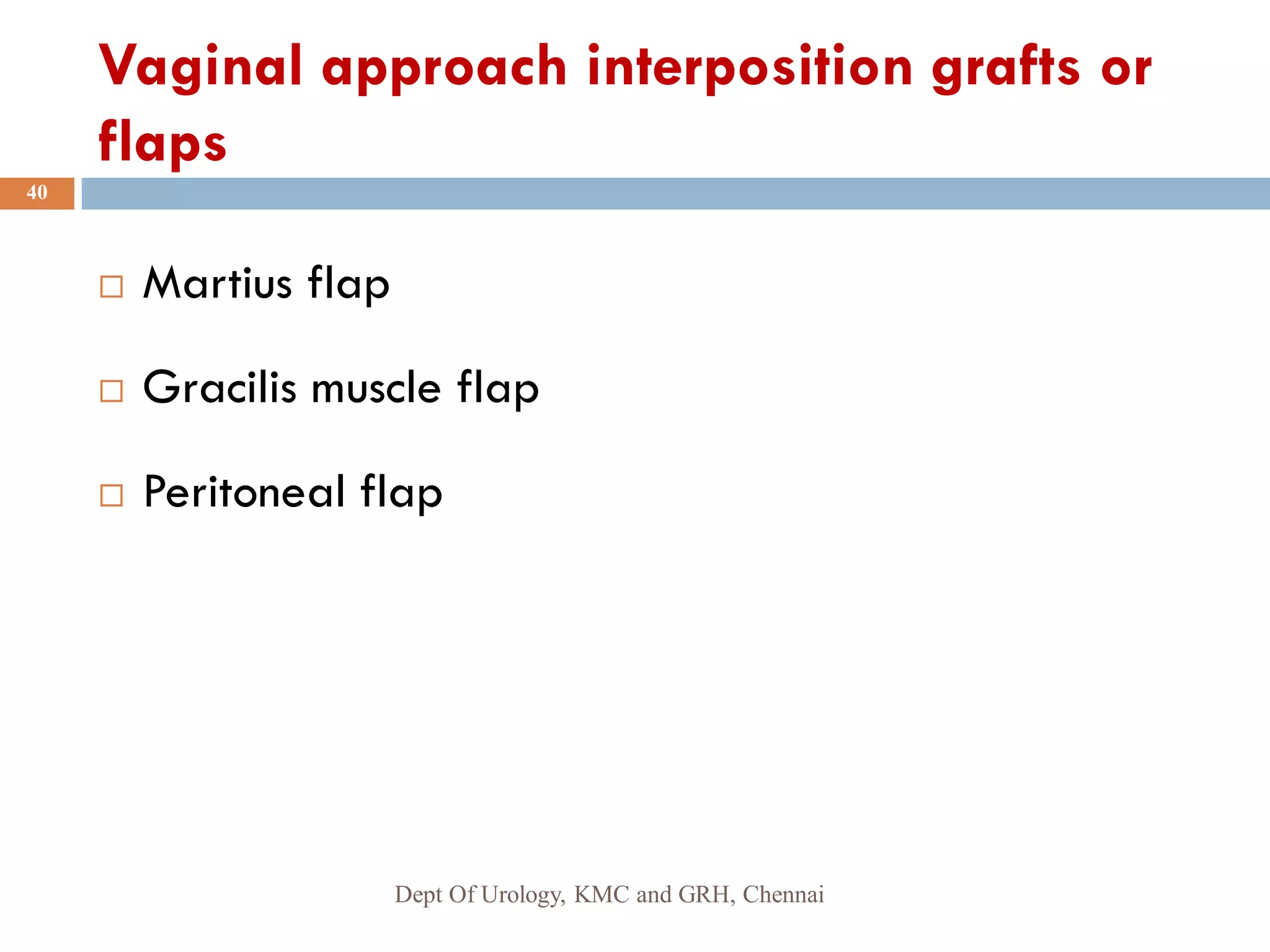 Vaginal approach interposition grafts or flaps

40

□ Martius flap

□ Gracilis muscle flap

□ Peritoneal flap

Dept Of Urology, KMC and GRH, Chennai